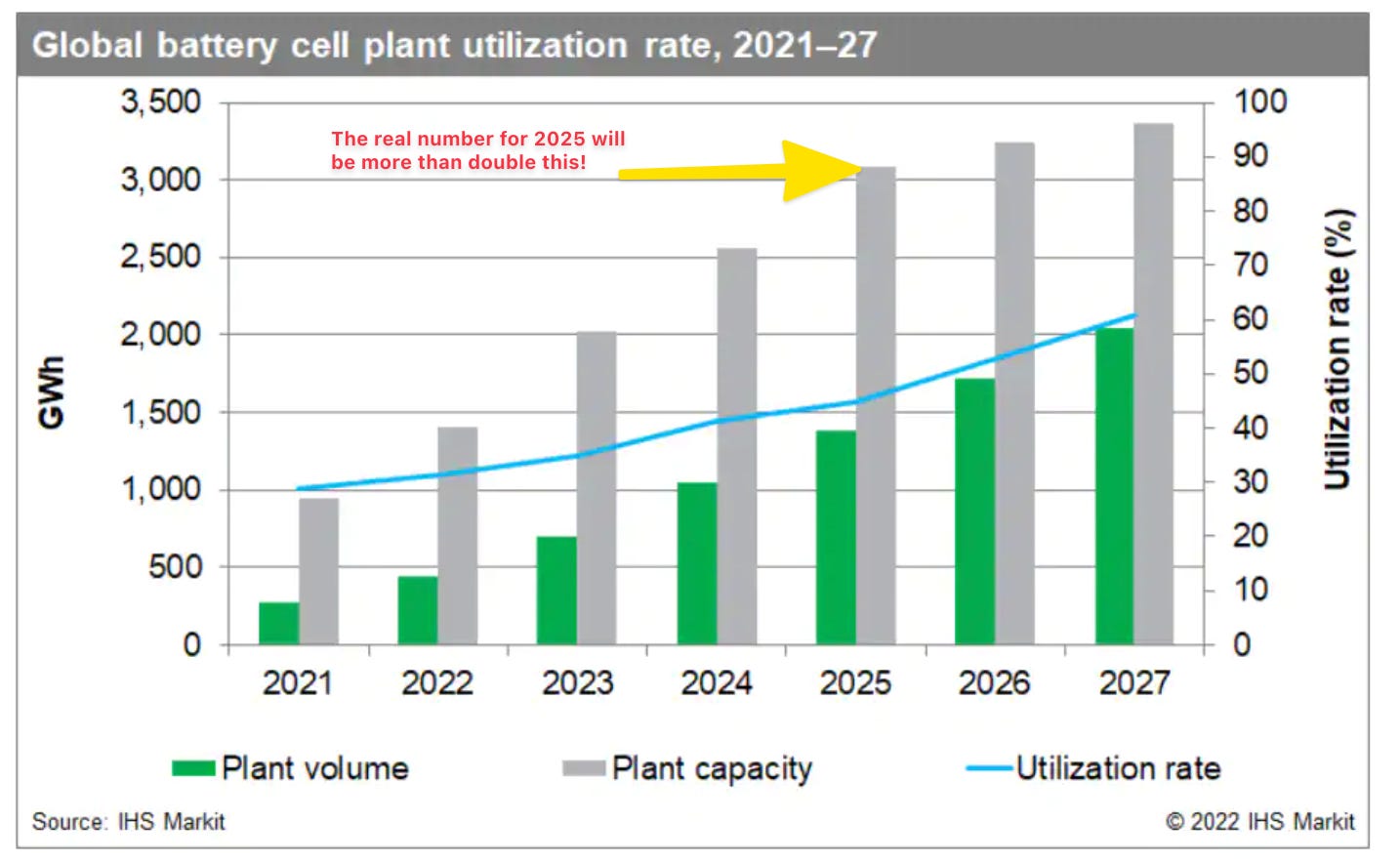 Global battery cell plant utilization rate, 2021–27

The real number for 2025 will be more than double this!

GWh

3,500
3,000
2,500
2,000
1,500
1,000
500
0

100
90
80
70
60
50
40
30
20
10
0

Utilization rate (%)

2021 2022 2023 2024 2025 2026 2027

Plant volume
Plant capacity
Utilization rate

Source: IHS Markit
© 2022 IHS Markit